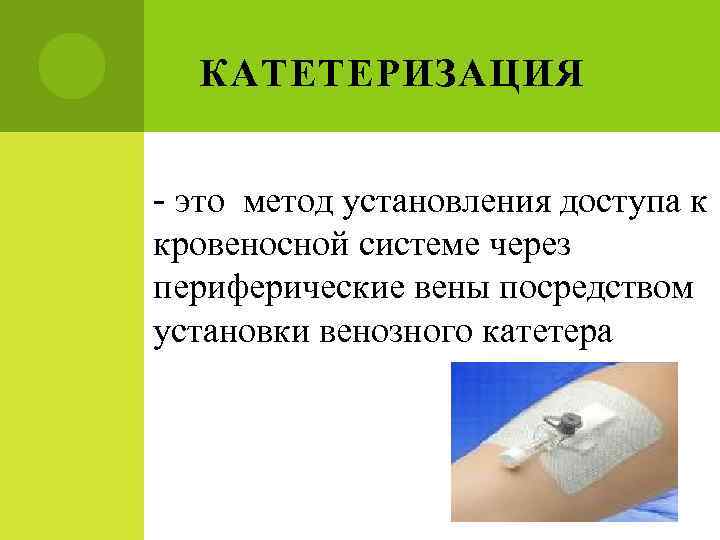 КАТЕТЕРИЗАЦИЯ

- это метод установления доступа к кровеносной системе через периферические вены посредством установки венозного катетера